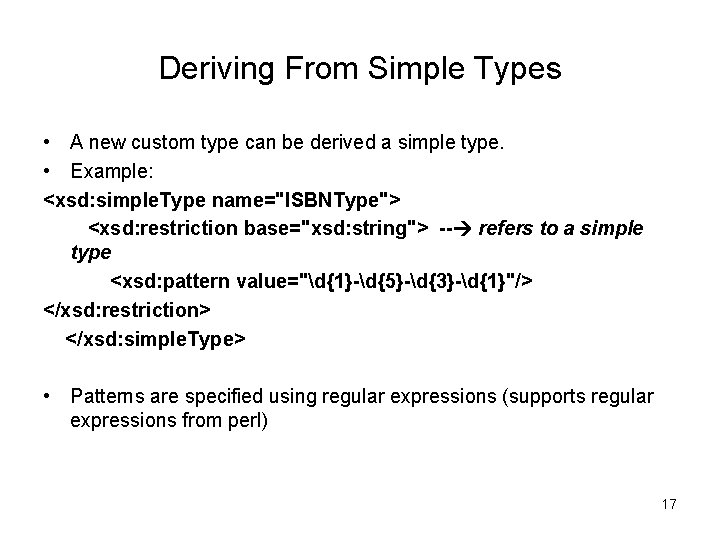 Deriving From Simple Types

• A new custom type can be derived a simple type.
• Example:
<xsd:simpleType name="ISBNType">
<xsd:restriction base="xsd:string"> --→ refers to a simple type
<xsd:pattern value="\d{1}-\d{5}-\d{3}-\d{1}"/>
</xsd:restriction>
</xsd:simpleType>

• Patterns are specified using regular expressions (supports regular expressions from perl)

17